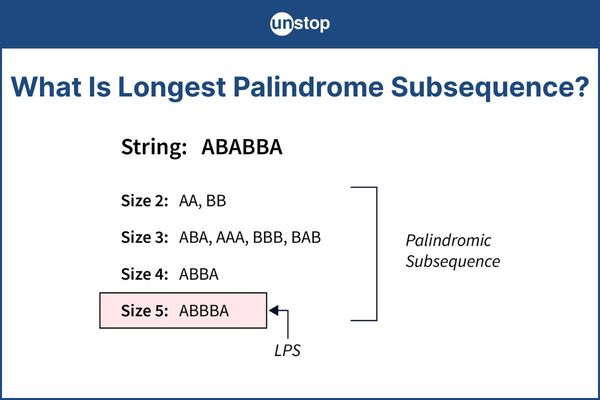 unstop

What Is Longest Palindrome Subsequence?

String: ABABBA

Size 2: AA, BB

Size 3: ABA, AAA, BBB, BAB

Size 4: ABBA

Size 5: ABBBA

Palindromic Subsequence

LPS